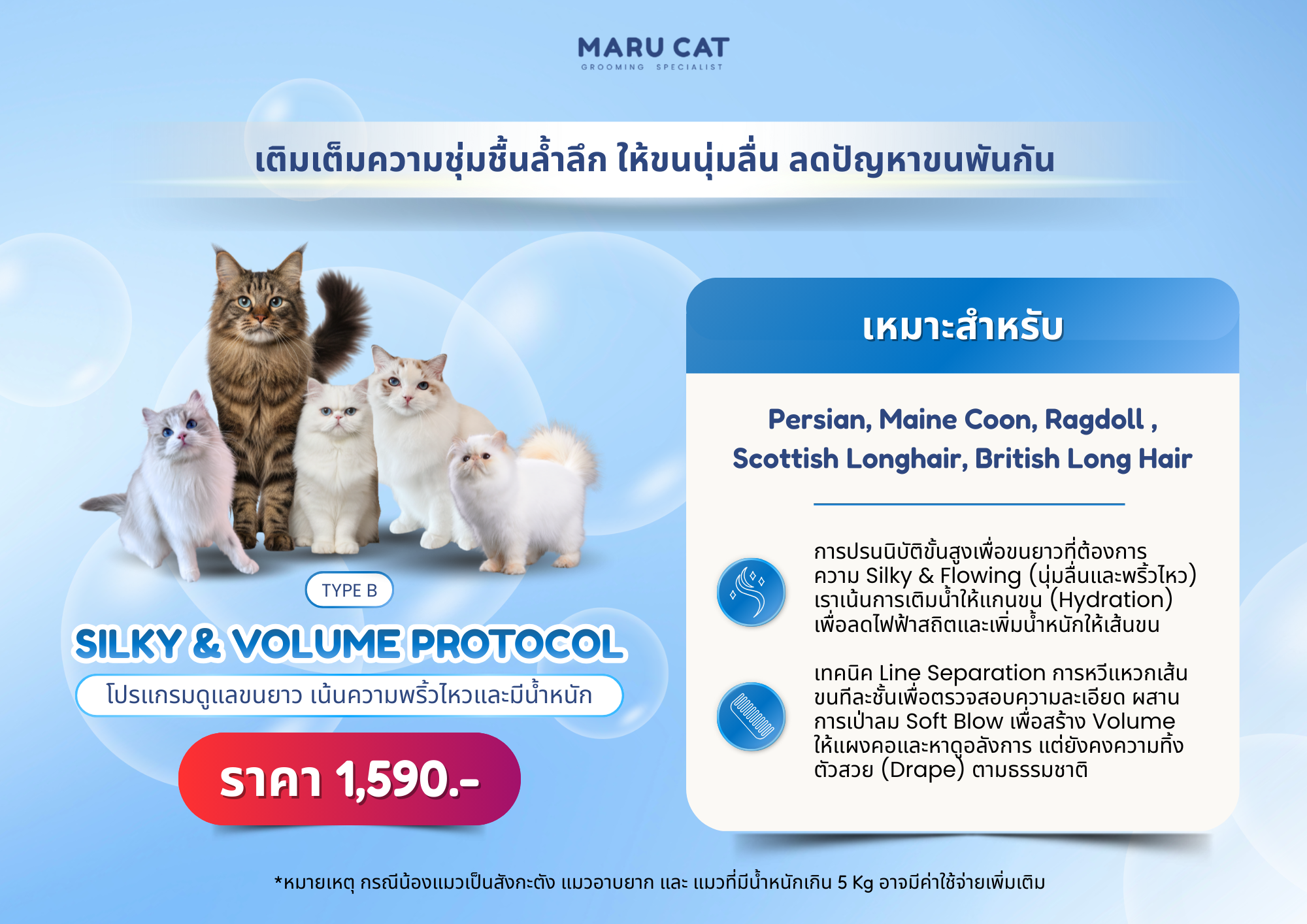 MARU CAT
GROOMING SPECIALIST

เติมเต็มความชุ่มชื้นล้ำลึก ให้ขนนุ่มลื่น ลดปัญหาขนพันกัน

TYPE B

SILKY & VOLUME PROTOCOL

โปรแกรมดูแลขนยาว เน้นความพริ้วไหวและมีน้ำหนัก

ราคา 1,590.-

เหมาะสำหรับ

Persian, Maine Coon, Ragdoll , Scottish Longhair, British Long Hair

การปรนนิบัติขั้นสูงเพื่อขนยาวที่ต้องการความ Silky & Flowing (นุ่มลื่นและพริ้วไหว) เราเน้นการเติมน้ำให้แกนขน (Hydration) เพื่อลดไฟฟ้าสถิตและเพิ่มน้ำหนักให้เส้นขน

เทคนิค Line Separation การหวีแหวกเส้นขนทีละชั้นเพื่อตรวจสอบความละเอียด ผสานการเป่าลม Soft Blow เพื่อสร้าง Volume ให้แผงคอและหาดูอลังการ แต่ยังคงความทิ้งตัวสวย (Drape) ตามธรรมชาติ

*หมายเหตุ กรณีน้องแมวเป็นสังกะตัง แมวอาบยาก และ แมวที่มีน้ำหนักเกิน 5 Kg อาจมีค่าใช้จ่ายเพิ่มเติม